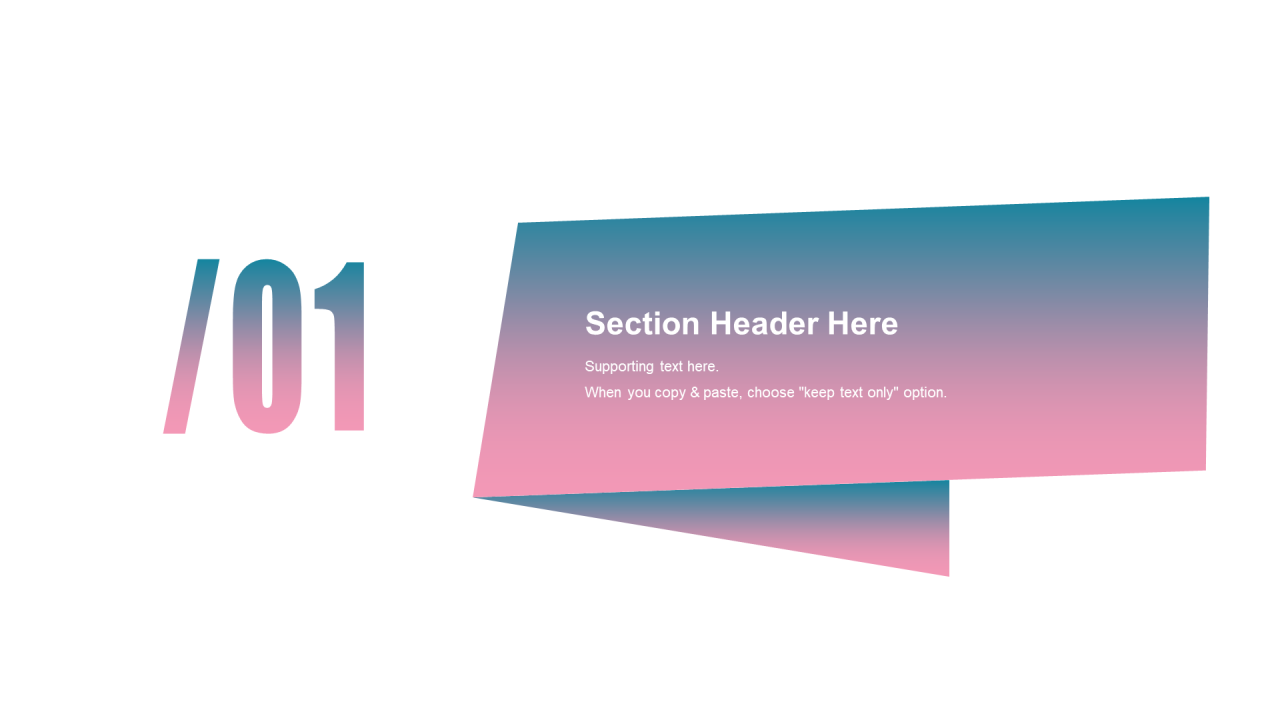 /01

Section Header Here

Supporting text here.
When you copy & paste, choose "keep text only" option.